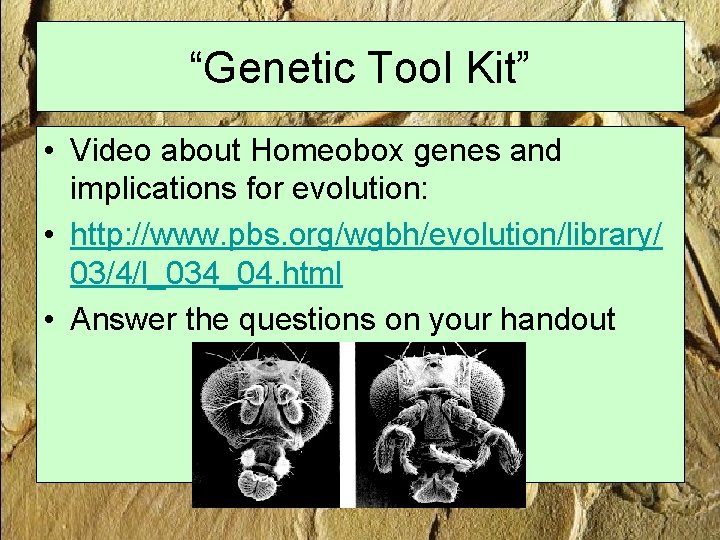 “Genetic Tool Kit”

• Video about Homeobox genes and implications for evolution:

• http://www.pbs.org/wgbh/evolution/library/03/4/l_034_04.html

• Answer the questions on your handout